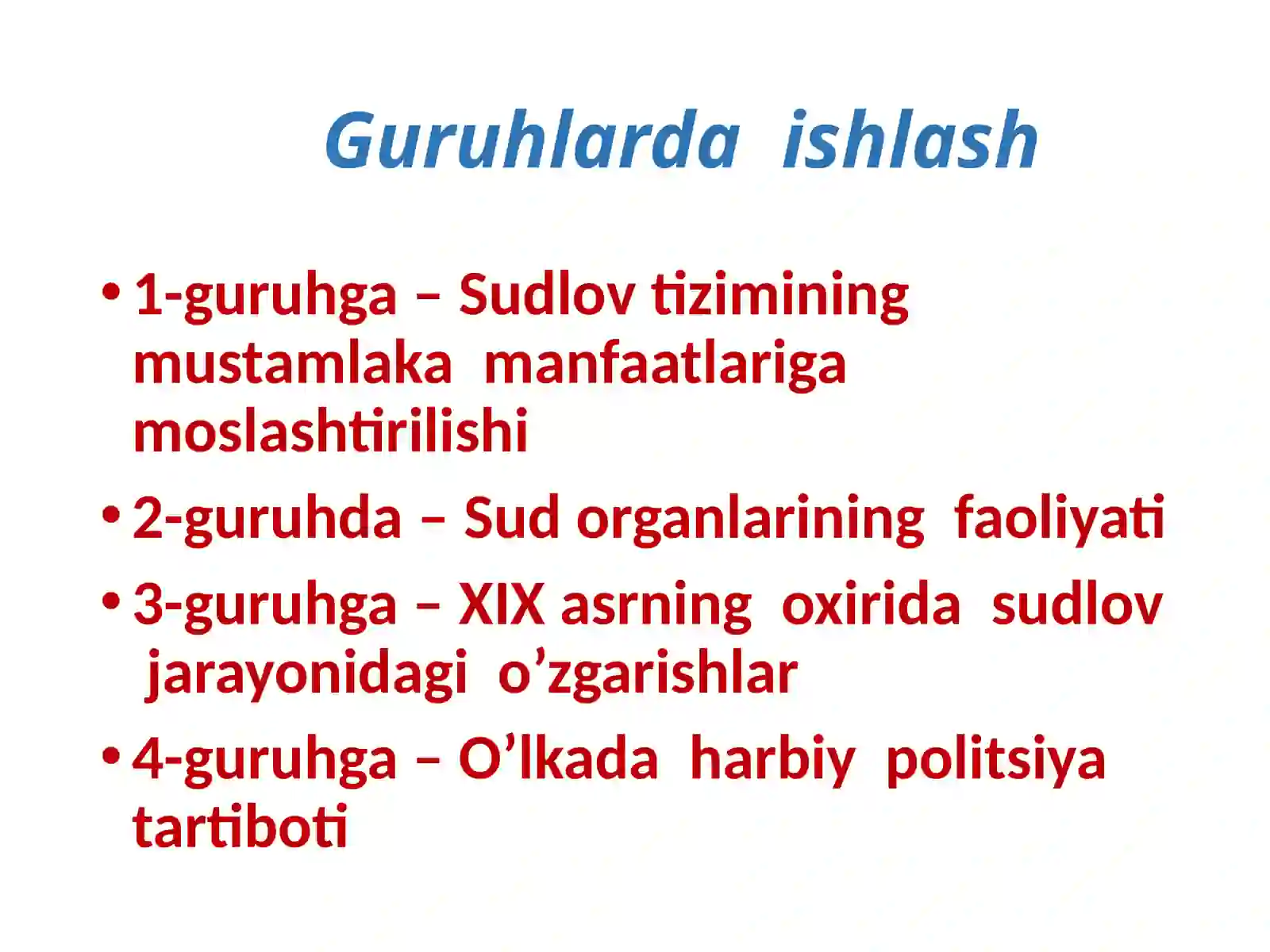 Guruhlarda ishlash

• 1-guruhga – Sudlov tizimining mustamlaka manfaatlariga moslashtirilishi

• 2-guruhda – Sud organlarining faoliyati

• 3-guruhga – XIX asrning oxirida sudlov jarayonidagi o’zgarishlar

• 4-guruhga – O’lkada harbiy politsiya tartiboti